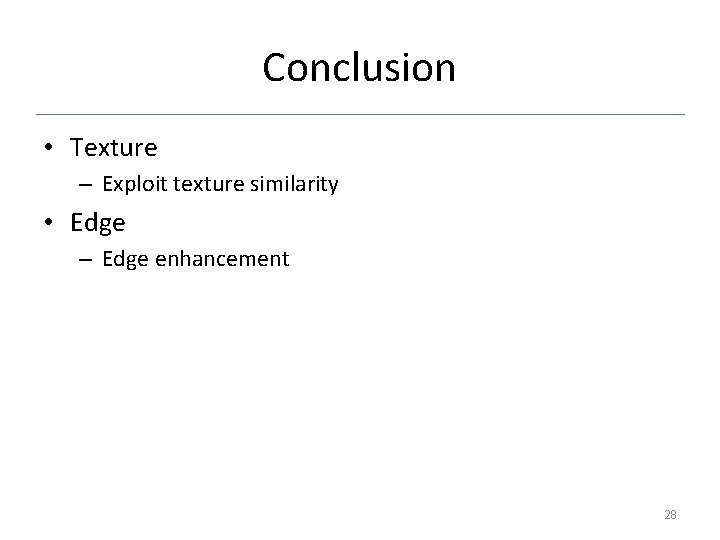 Conclusion

• Texture
– Exploit texture similarity
• Edge
– Edge enhancement

28